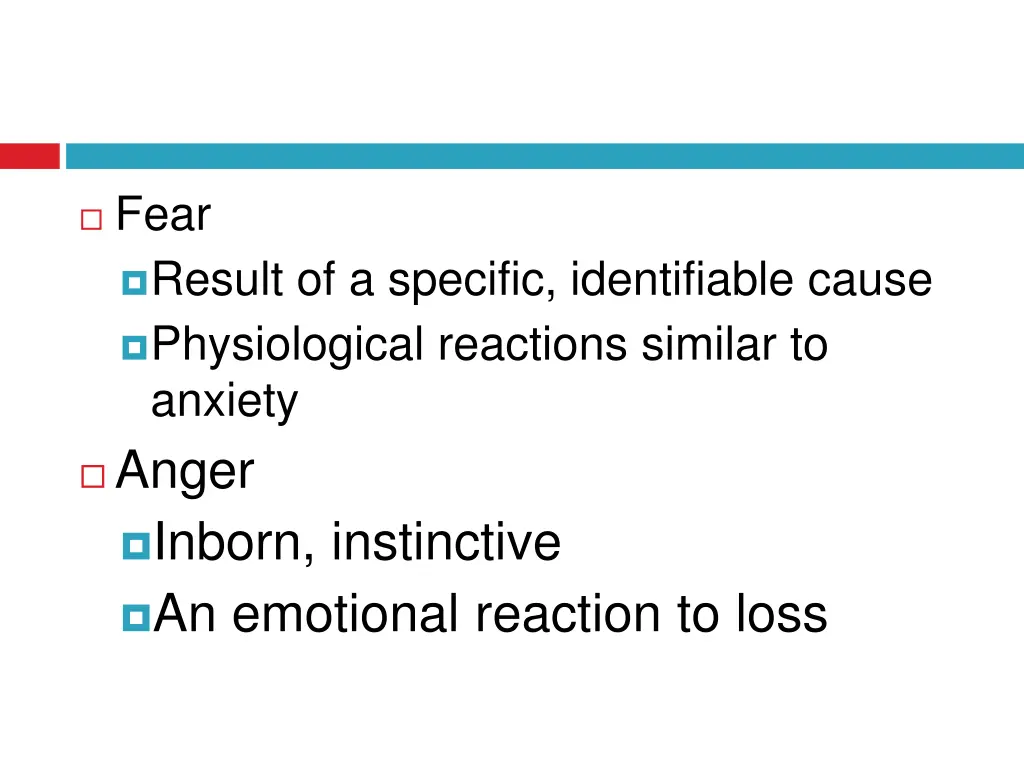 Fear

Result of a specific, identifiable cause

Physiological reactions similar to anxiety

Anger

Inborn, instinctive

An emotional reaction to loss